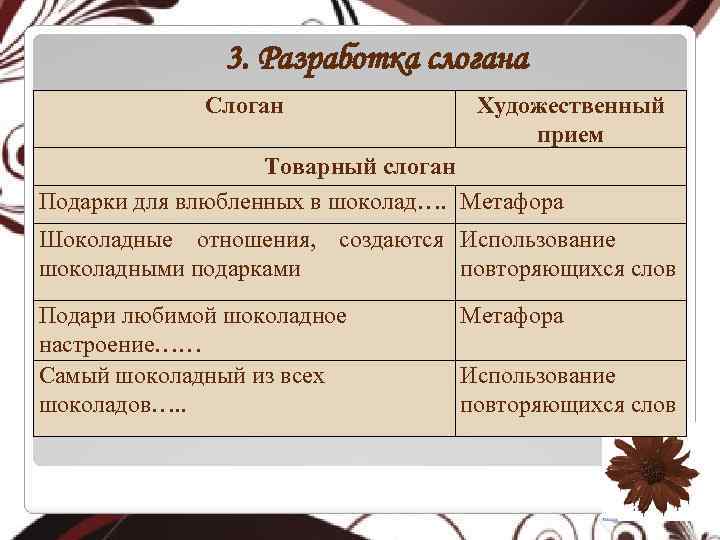 3. Разработка слогана

| Слоган | Художественный прием |
|---|---|
| Товарный слоган | |
| Подарки для влюбленных в шоколад…. | Метафора |
| Шоколадные отношения, создаются шоколадными подарками | Использование повторяющихся слов |
| Подари любимой шоколадное настроение…… | Метафора |
| Самый шоколадный из всех шоколадов….. | Использование повторяющихся слов |